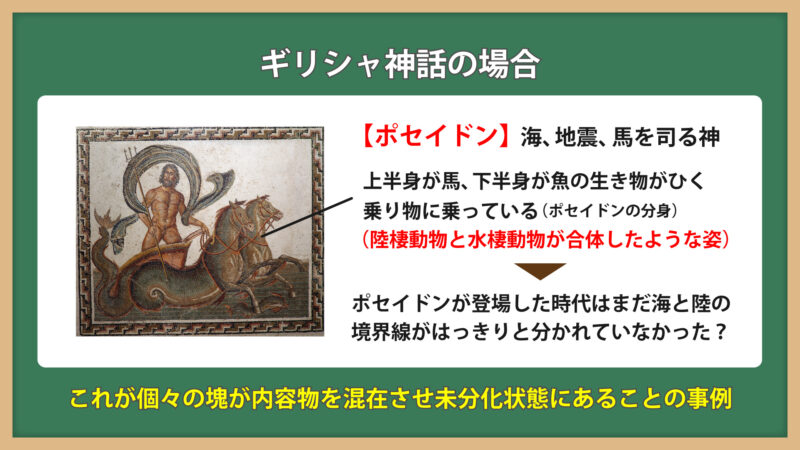 ギリシャ神話の場合

【ポセイドン】海、地震、馬を司る神

上半身が馬、下半身が魚の生き物がひく乗り物に乗っている（ポセイドンの分身）
（陸棲動物と水棲動物が合体したような姿）

ポセイドンが登場した時代はまだ海と陸の境界線がはっきりと分かれていなかった？

これが個々の塊が内容物を混在させ未分化状態にあることの事例